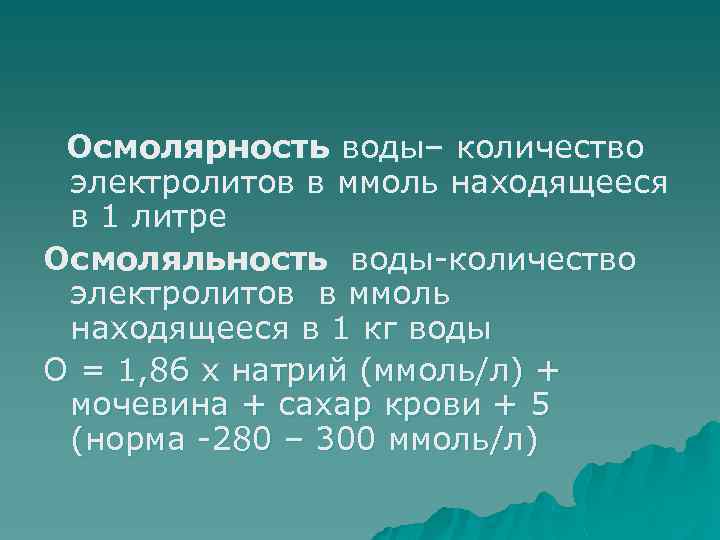 Осмолярность воды– количество электролитов в ммоль находящееся в 1 литре

Осмоляльность воды-количество электролитов в ммоль находящееся в 1 кг воды

О = 1,86 х натрий (ммоль/л) + мочевина + сахар крови + 5 (норма -280 – 300 ммоль/л)